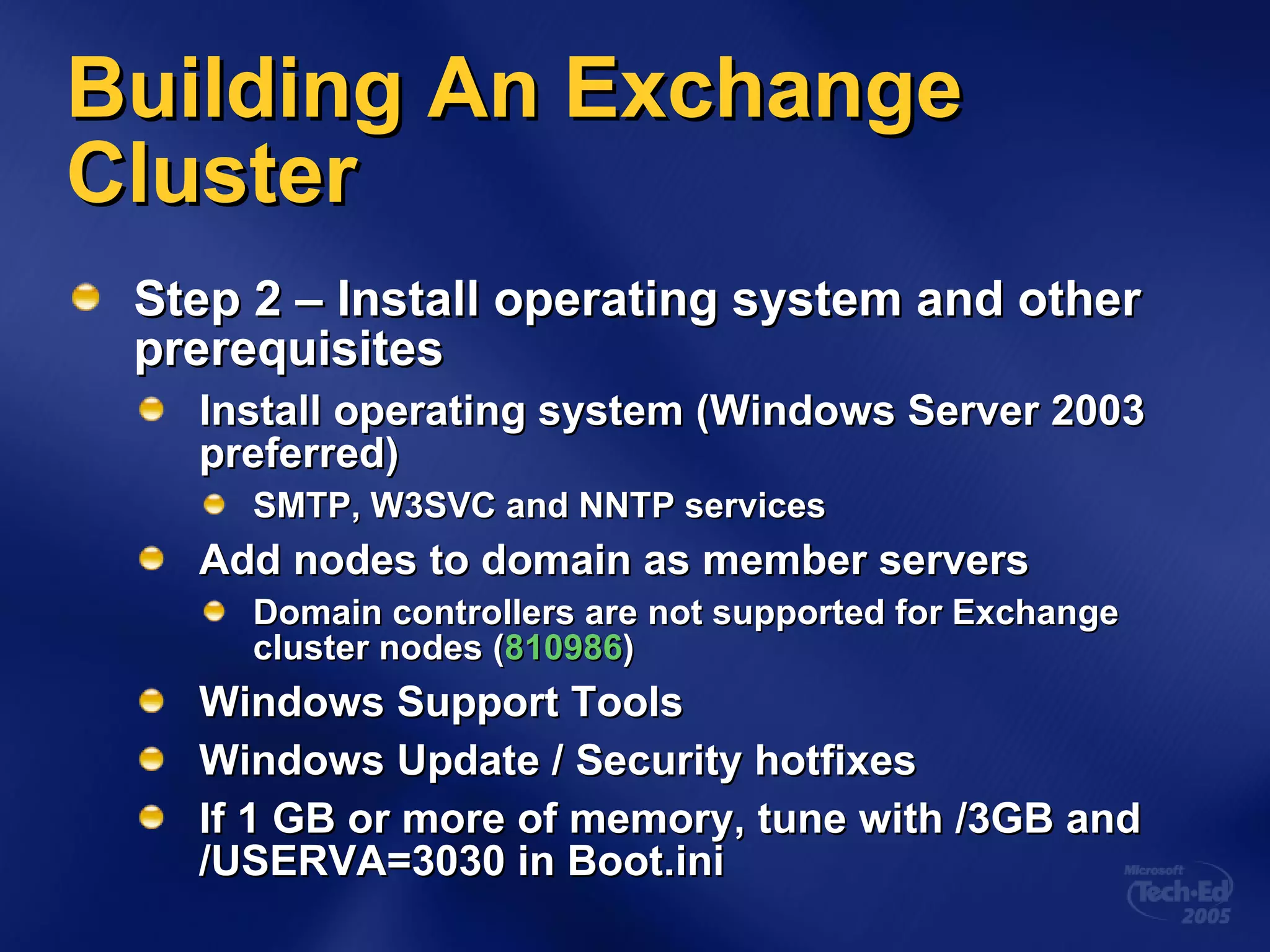 Building An Exchange Cluster

Step 2 – Install operating system and other prerequisites

Install operating system (Windows Server 2003 preferred)

SMTP, W3SVC and NNTP services

Add nodes to domain as member servers

Domain controllers are not supported for Exchange cluster nodes (810986)

Windows Support Tools

Windows Update / Security hotfixes

If 1 GB or more of memory, tune with /3GB and /USERVA=3030 in Boot.ini

Microsoft Tech·Ed 2005